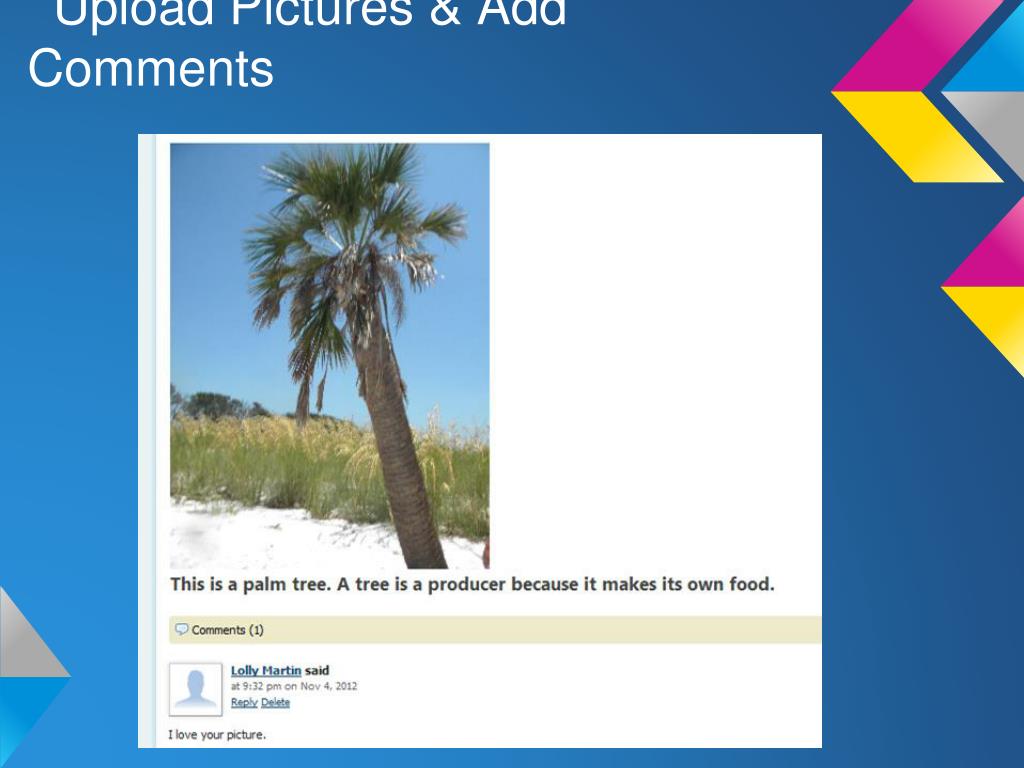 Upload Pictures & Add Comments

This is a palm tree. A tree is a producer because it makes its own food.

Comments (1)

Lolly Martin said
at 9:32 pm on Nov 4, 2012
Reply Delete

I love your picture.